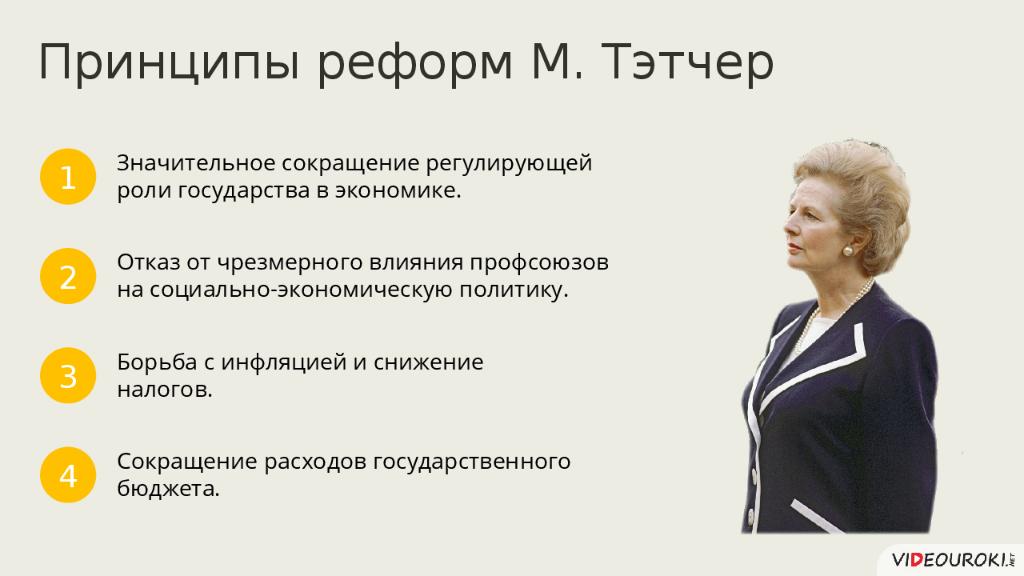 Принципы реформ М. Тэтчер

1
Значительное сокращение регулирующей роли государства в экономике.

2
Отказ от чрезмерного влияния профсоюзов на социально-экономическую политику.

3
Борьба с инфляцией и снижение налогов.

4
Сокращение расходов государственного бюджета.

VIDEOUROKI.NET